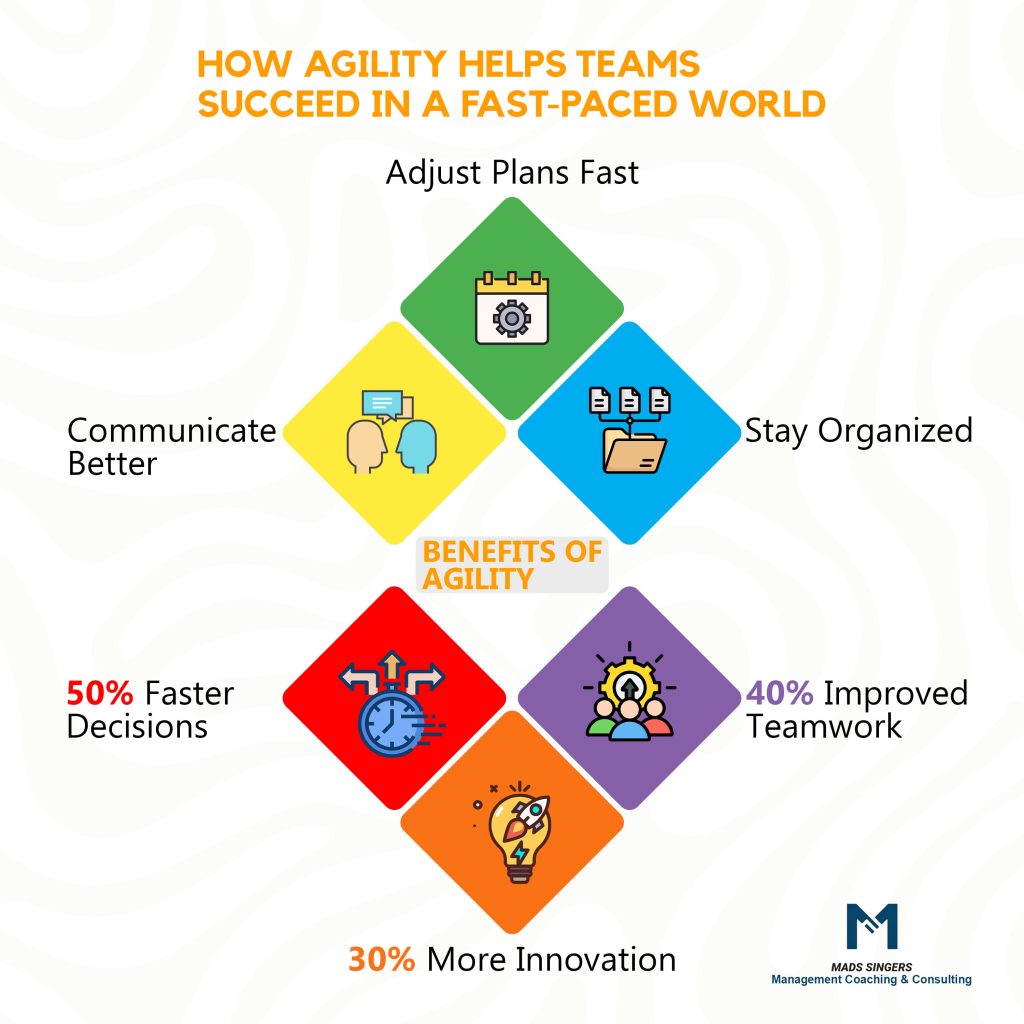 HOW AGILITY HELPS TEAMS SUCCEED IN A FAST-PACED WORLD

Adjust Plans Fast

Communicate Better

Stay Organized

BENEFITS OF AGILITY

50% Faster Decisions

40% Improved Teamwork

30% More Innovation

MADS SINGERS
Management Coaching & Consulting